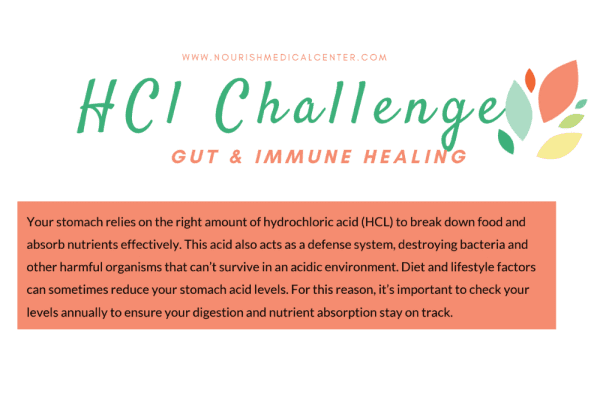 WWW.NOURISHMEDICALCENTER.COM

HCl Challenge

GUT & IMMUNE HEALING

Your stomach relies on the right amount of hydrochloric acid (HCL) to break down food and absorb nutrients effectively. This acid also acts as a defense system, destroying bacteria and other harmful organisms that can't survive in an acidic environment. Diet and lifestyle factors can sometimes reduce your stomach acid levels. For this reason, it's important to check your levels annually to ensure your digestion and nutrient absorption stay on track.